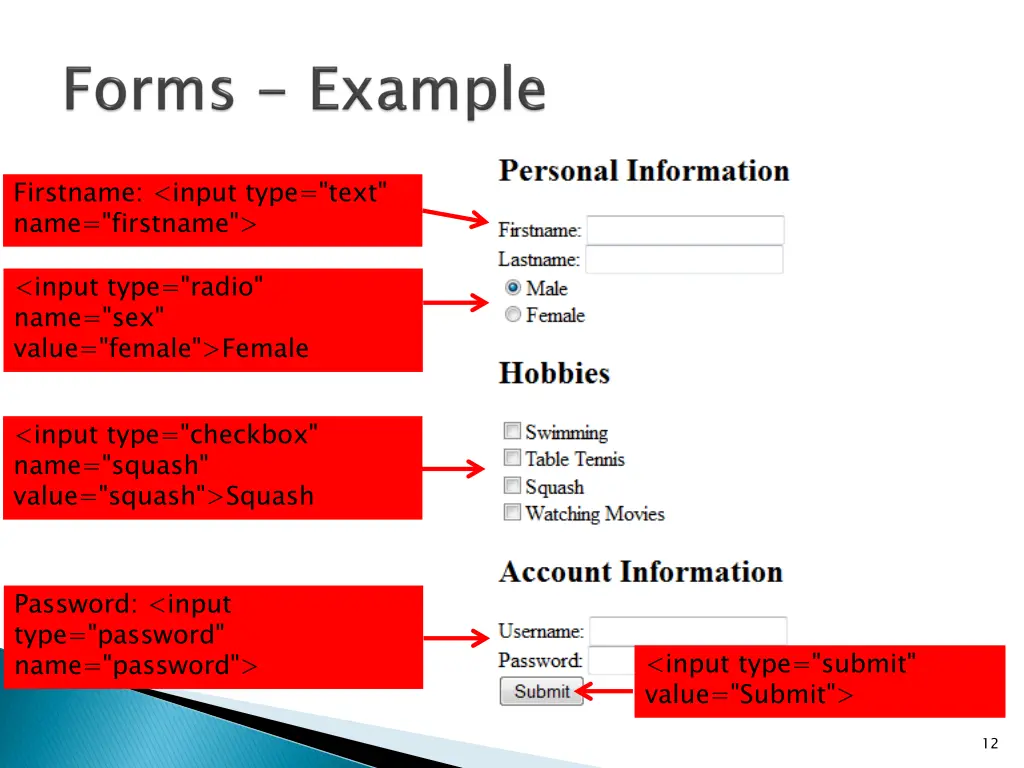 Forms - Example

Firstname: <input type="text" name="firstname">

<input type="radio" name="sex" value="female">Female

<input type="checkbox" name="squash" value="squash">Squash

Password: <input type="password" name="password">

Personal Information

Firstname:

Lastname:

Male

Female

Hobbies

Swimming

Table Tennis

Squash

Watching Movies

Account Information

Username:

Password:

Submit

<input type="submit" value="Submit">

12